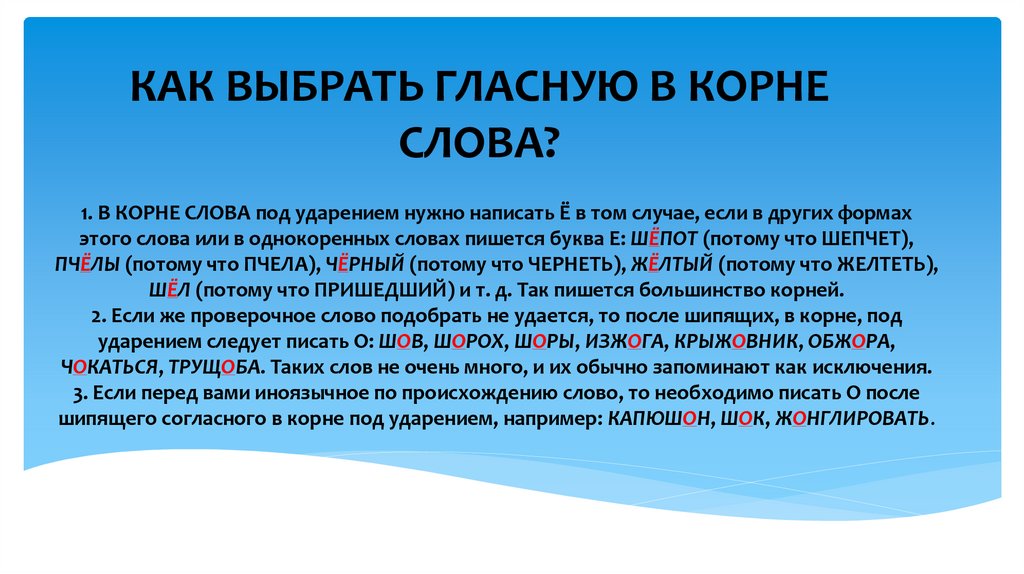 КАК ВЫБРАТЬ ГЛАСНУЮ В КОРНЕ СЛОВА?

1. В КОРНЕ СЛОВА под ударением нужно написать Ё в том случае, если в других формах этого слова или в однокоренных словах пишется буква Е: ШЁПОТ (потому что ШЕПЧЕТ), ПЧЁЛЫ (потому что ПЧЕЛА), ЧЁРНЫЙ (потому что ЧЕРНЕТЬ), ЖЁЛТЫЙ (потому что ЖЕЛТЕТЬ), ШЁЛ (потому что ПРИШЕДШИЙ) и т. д. Так пишется большинство корней.
2. Если же проверочное слово подобрать не удается, то после шипящих, в корне, под ударением следует писать О: ШОВ, ШОРОХ, ШОРЫ, ИЗЖОГА, КРЫЖОВНИК, ОБЖОРА, ЧОКАТЬСЯ, ТРУЩОБА. Таких слов не очень много, и их обычно запоминают как исключения.
3. Если перед вами иноязычное по происхождению слово, то необходимо писать О после шипящего согласного в корне под ударением, например: КАПЮШОН, ШОК, ЖОНГЛИРОВАТЬ.